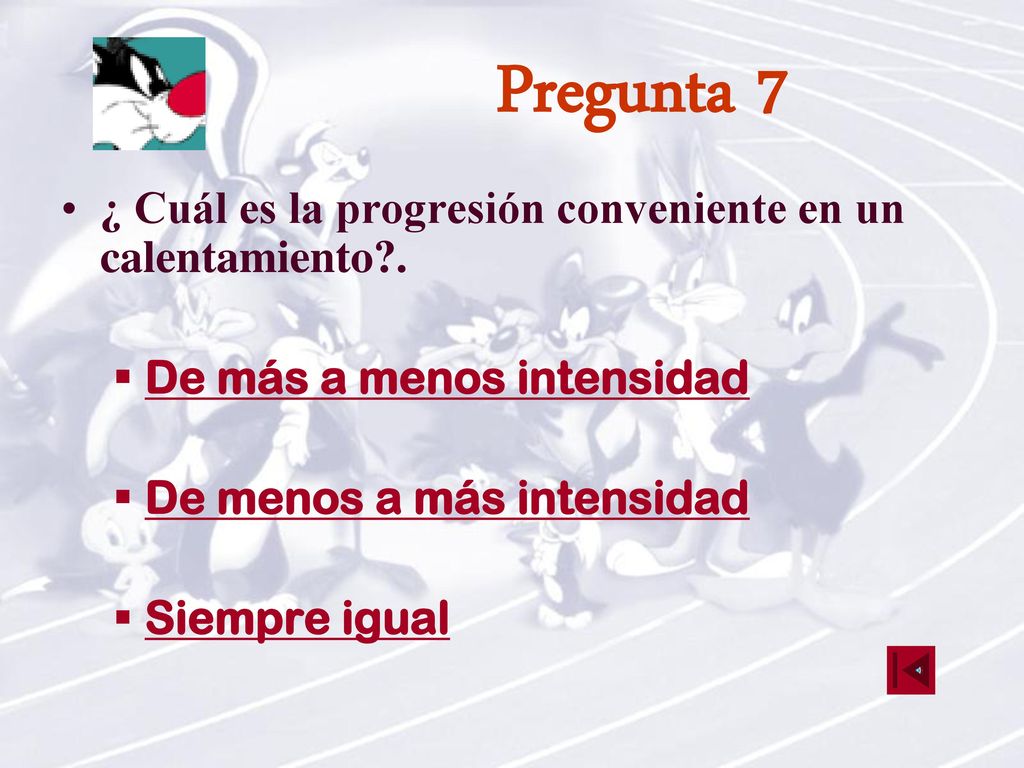 Pregunta 7

• ¿ Cuál es la progresión conveniente en un calentamiento?.

▪ De más a menos intensidad

▪ De menos a más intensidad

▪ Siempre igual